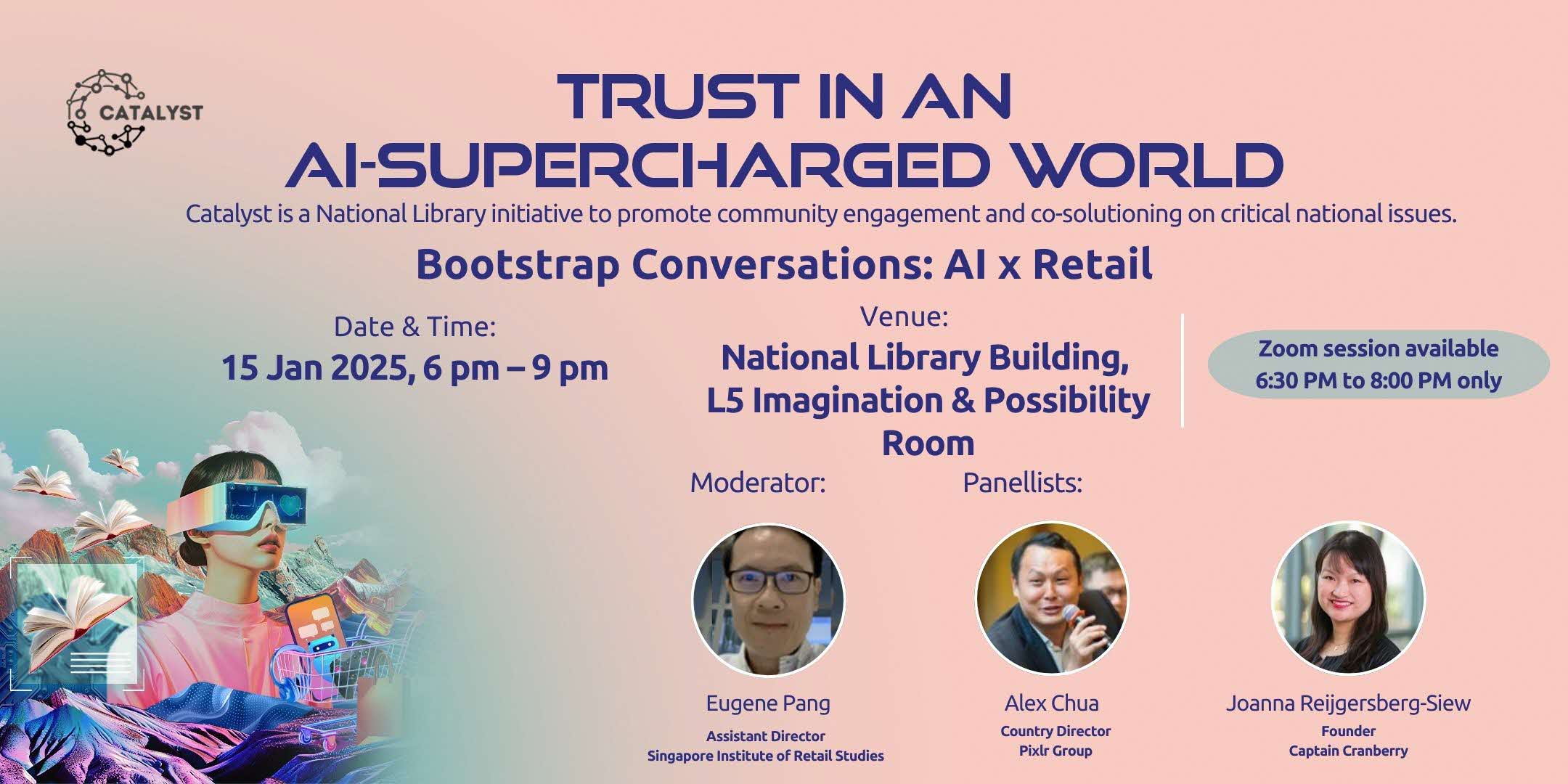 CATALYST

TRUST IN AN AI-SUPERCHARGED WORLD

Catalyst is a National Library initiative to promote community engagement and co-solutioning on critical national issues.

Bootstrap Conversations: AI x Retail

Date & Time:
15 Jan 2025, 6 pm – 9 pm

Venue:
National Library Building, L5 Imagination & Possibility Room

Zoom session available
6:30 PM to 8:00 PM only

Moderator:

Panellists:

Eugene Pang
Assistant Director
Singapore Institute of Retail Studies

Alex Chua
Country Director
Pixlr Group

Joanna Reijgersberg-Siew
Founder
Captain Cranberry